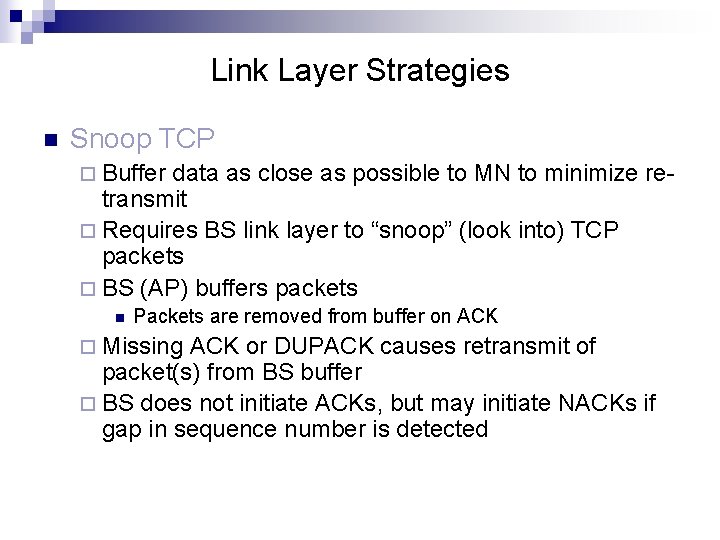 Link Layer Strategies

Snoop TCP

Buffer data as close as possible to MN to minimize re-transmit

Requires BS link layer to “snoop” (look into) TCP packets

BS (AP) buffers packets

Packets are removed from buffer on ACK

Missing ACK or DUPACK causes retransmit of packet(s) from BS buffer

BS does not initiate ACKs, but may initiate NACKs if gap in sequence number is detected